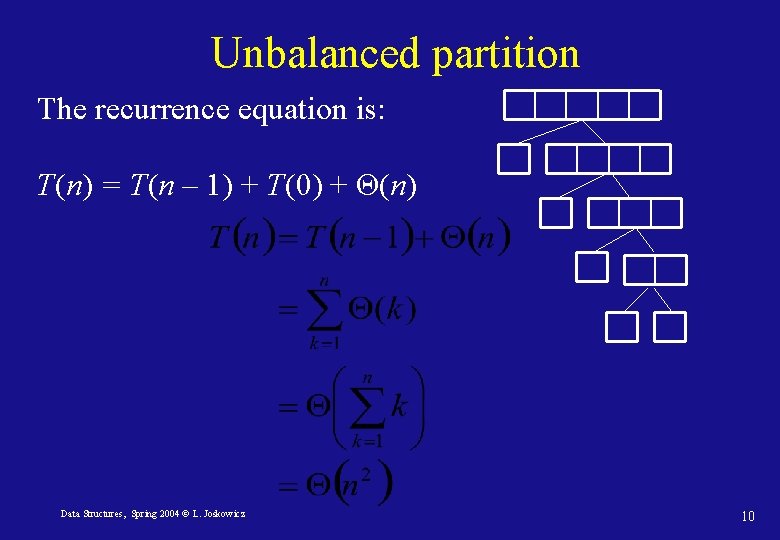 Unbalanced partition

The recurrence equation is:

$T(n) = T(n-1) + T(0) + \Theta(n)$

$T(n) = T(n-1) + \Theta(n)$

$= \sum_{k=1}^{n} \Theta(k)$

$= \Theta\left(\sum_{k=1}^{n} k\right)$

$= \Theta(n^2)$

Data Structures, Spring 2004 © L. Joskowicz

10